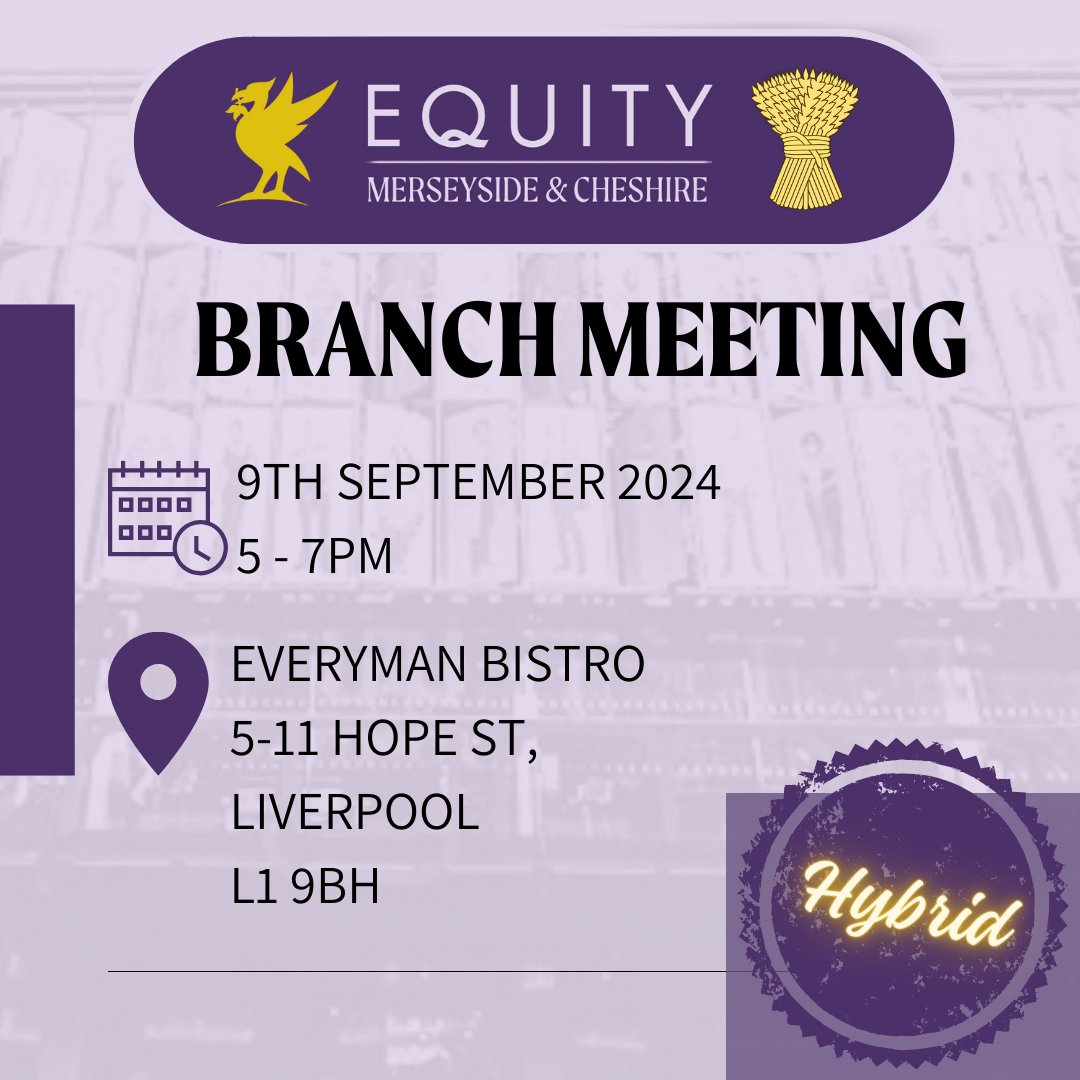 EQUITY
MERSEYSIDE & CHESHIRE

BRANCH MEETING

9TH SEPTEMBER 2024
5 - 7PM

EVERYMAN BISTRO
5-11 HOPE ST,
LIVERPOOL
L1 9BH

Hybrid